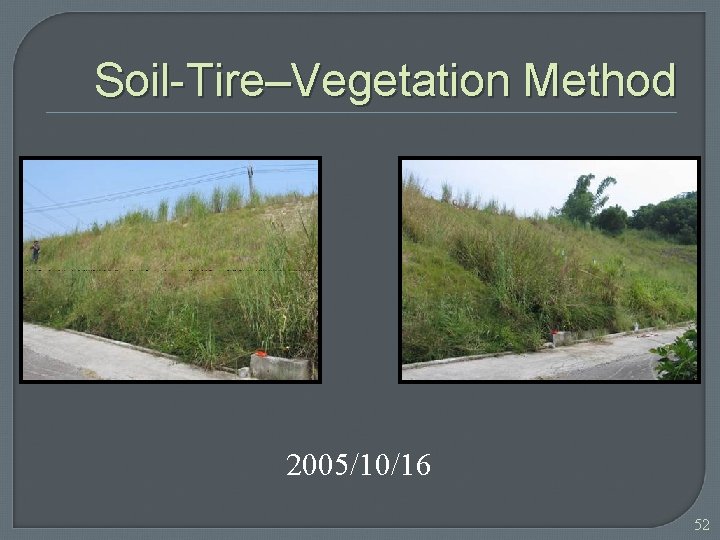 Soil-Tire–Vegetation Method

2005/10/16

52